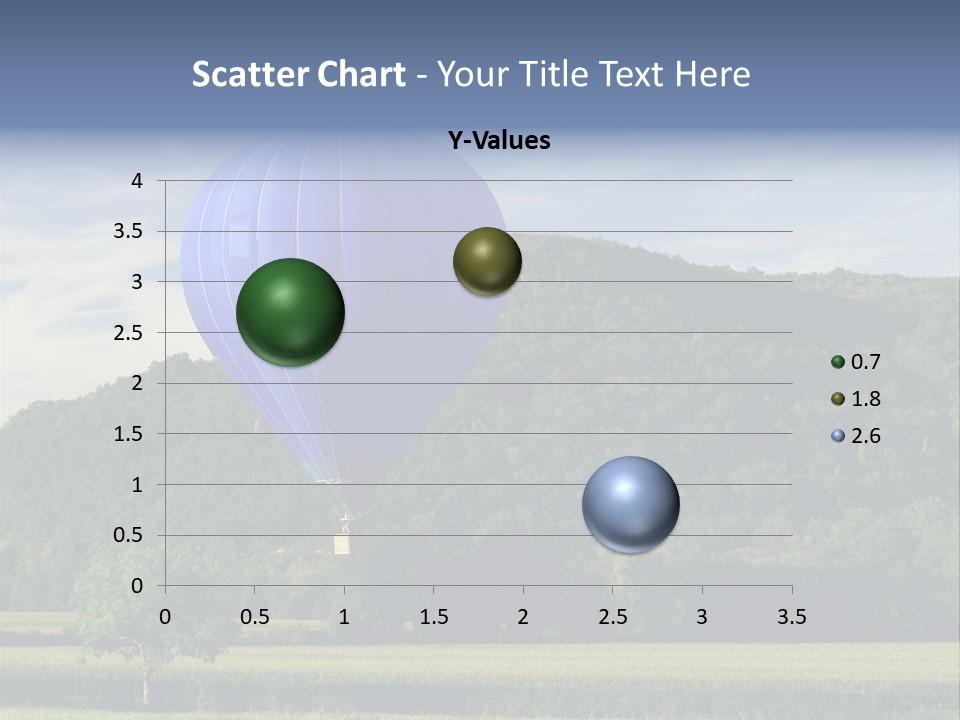 Scatter Chart - Your Title Text Here

Y-Values

4
3.5
3
2.5
2
1.5
1
0.5
0

0 0.5 1 1.5 2 2.5 3 3.5

0.7
1.8
2.6